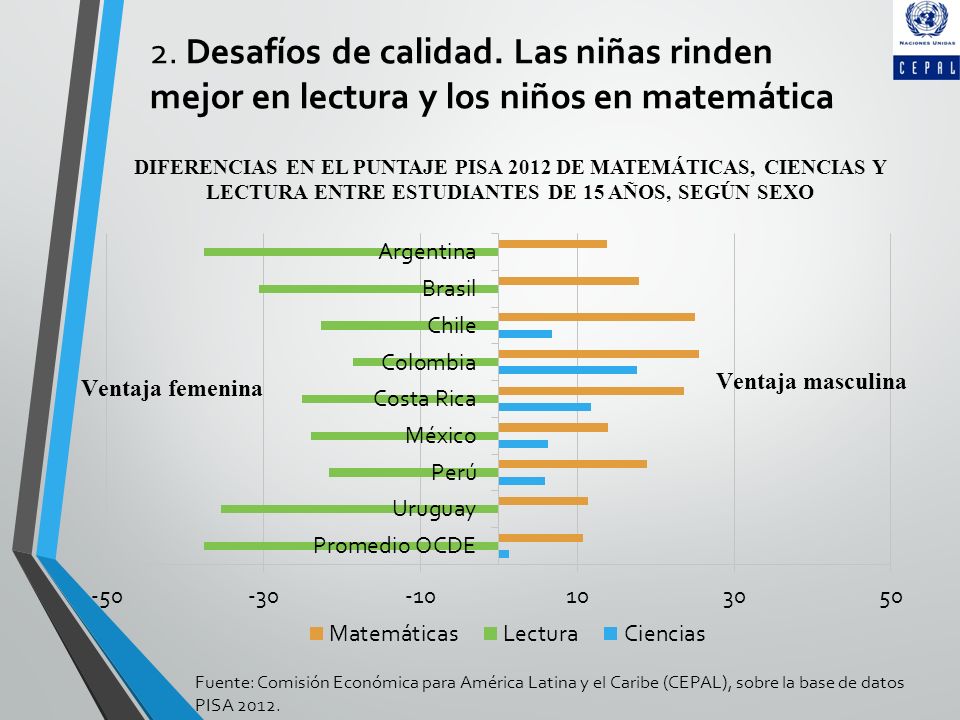 NACIONES UNIDAS
CEPAL

2. Desafíos de calidad. Las niñas rinden mejor en lectura y los niños en matemática

DIFERENCIAS EN EL PUNTAJE PISA 2012 DE MATEMÁTICAS, CIENCIAS Y LECTURA ENTRE ESTUDIANTES DE 15 AÑOS, SEGÚN SEXO

Argentina
Brasil
Chile
Colombia
Costa Rica
México
Perú
Uruguay
Promedio OCDE

Ventaja femenina
Ventaja masculina

-50 -30 -10 10 30 50

Matemáticas Lectura Ciencias

Fuente: Comisión Económica para América Latina y el Caribe (CEPAL), sobre la base de datos PISA 2012.